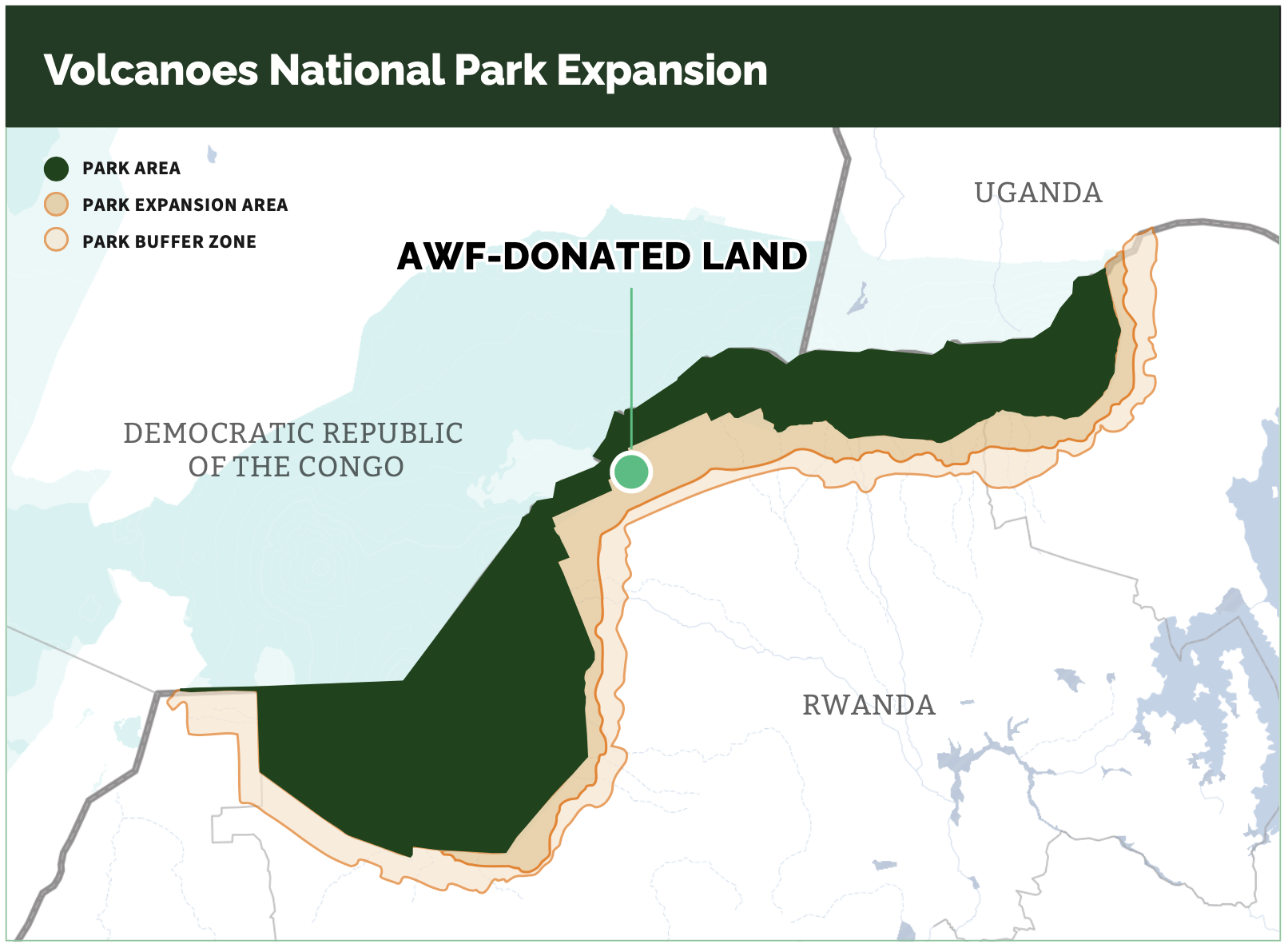 Volcanoes National Park Expansion

PARK AREA
PARK EXPANSION AREA
PARK BUFFER ZONE

AWF-DONATED LAND

UGANDA

DEMOCRATIC REPUBLIC OF THE CONGO

RWANDA